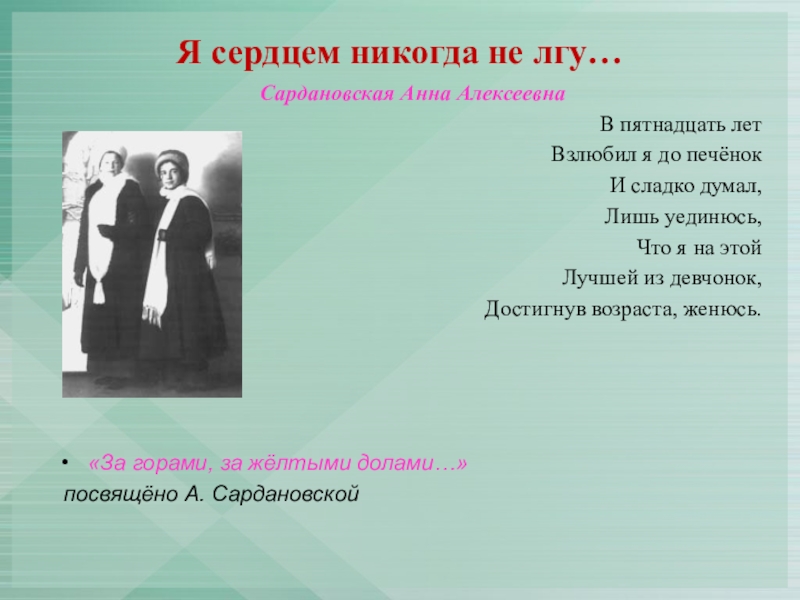 Я сердцем никогда не лгу…

Сардановская Анна Алексеевна

В пятнадцать лет
Взлюбил я до печёнок
И сладко думал,
Лишь уединюсь,
Что я на этой
Лучшей из девчонок,
Достигнув возраста, женюсь.

• «За горами, за жёлтыми долами…»
посвящёно А. Сардановской